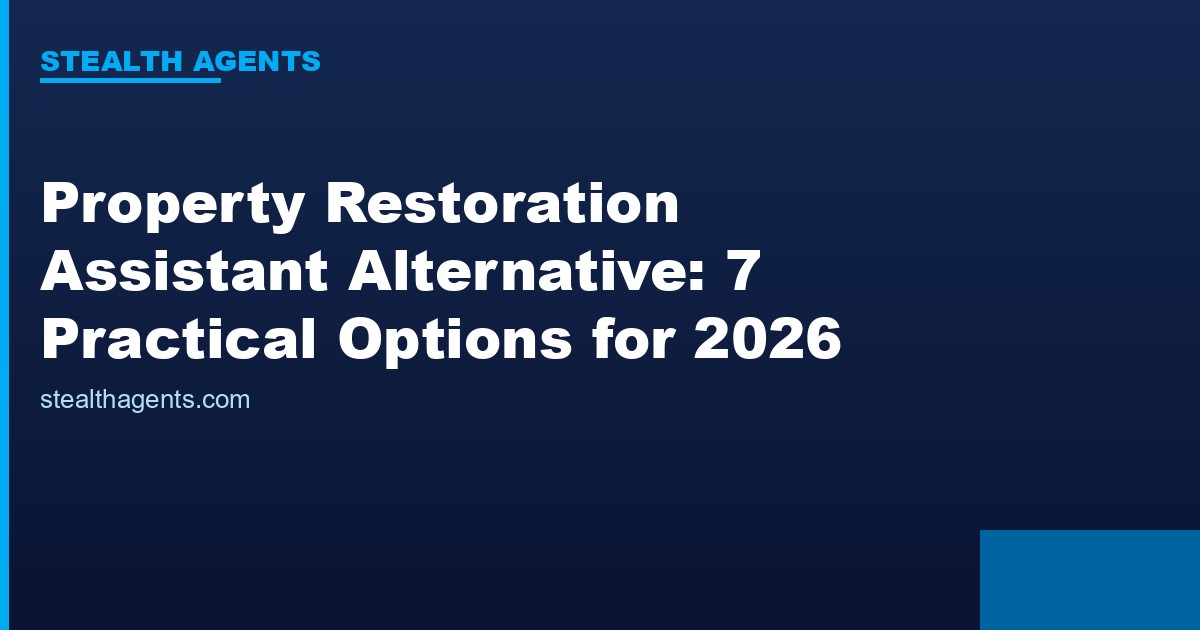 STEALTH AGENTS

Property Restoration Assistant Alternative: 7 Practical Options for 2026

stealthagents.com